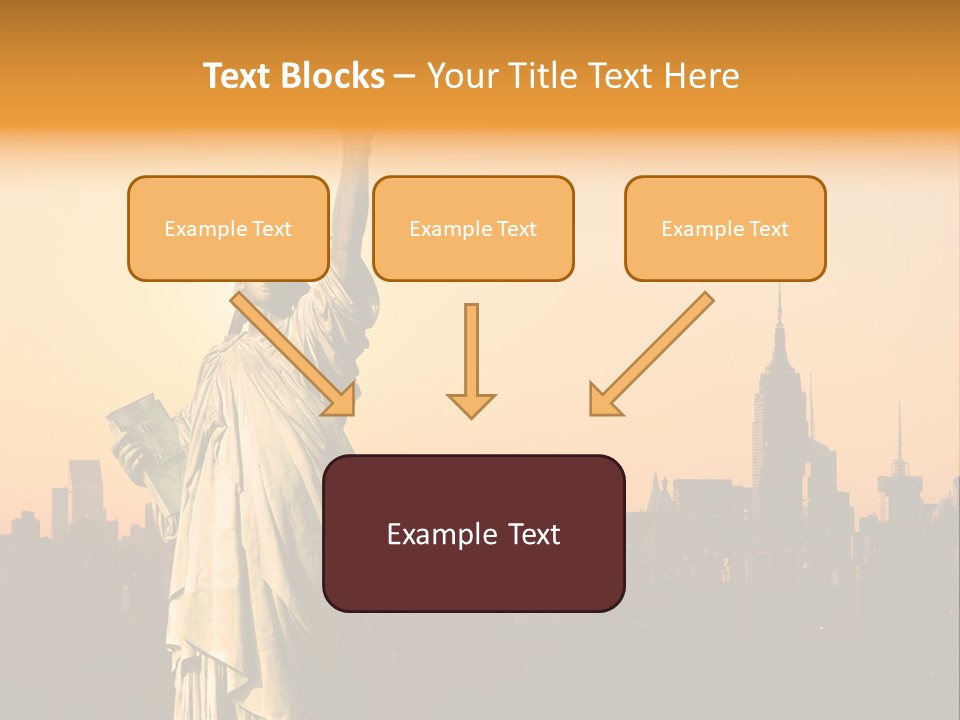 Text Blocks – Your Title Text Here

Example Text

Example Text

Example Text

Example Text